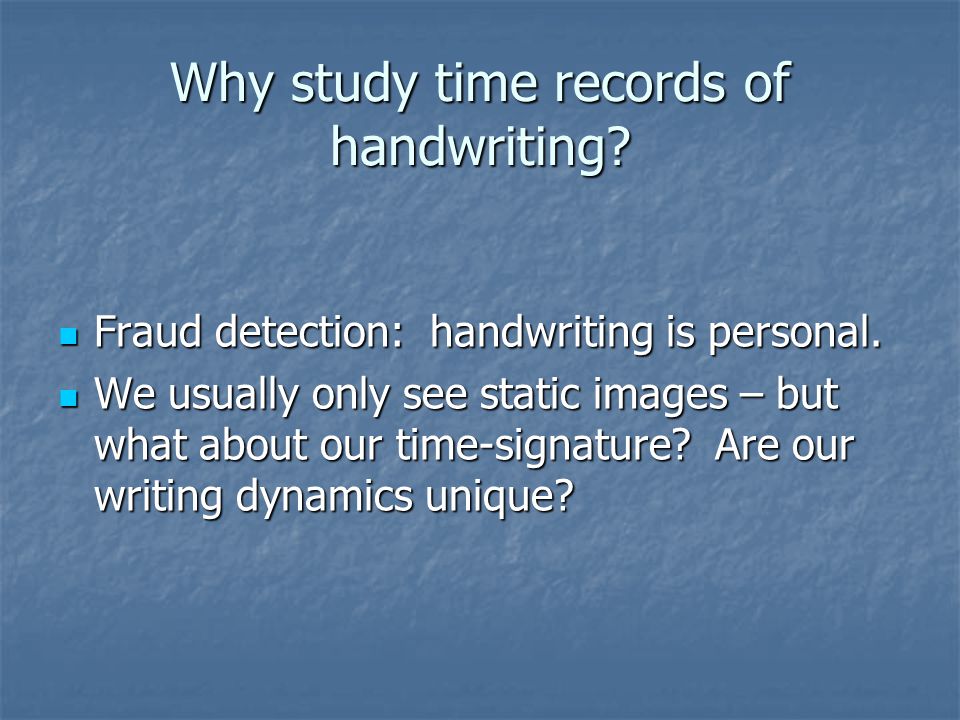 Why study time records of handwriting?

- Fraud detection: handwriting is personal.
- We usually only see static images – but what about our time-signature? Are our writing dynamics unique?